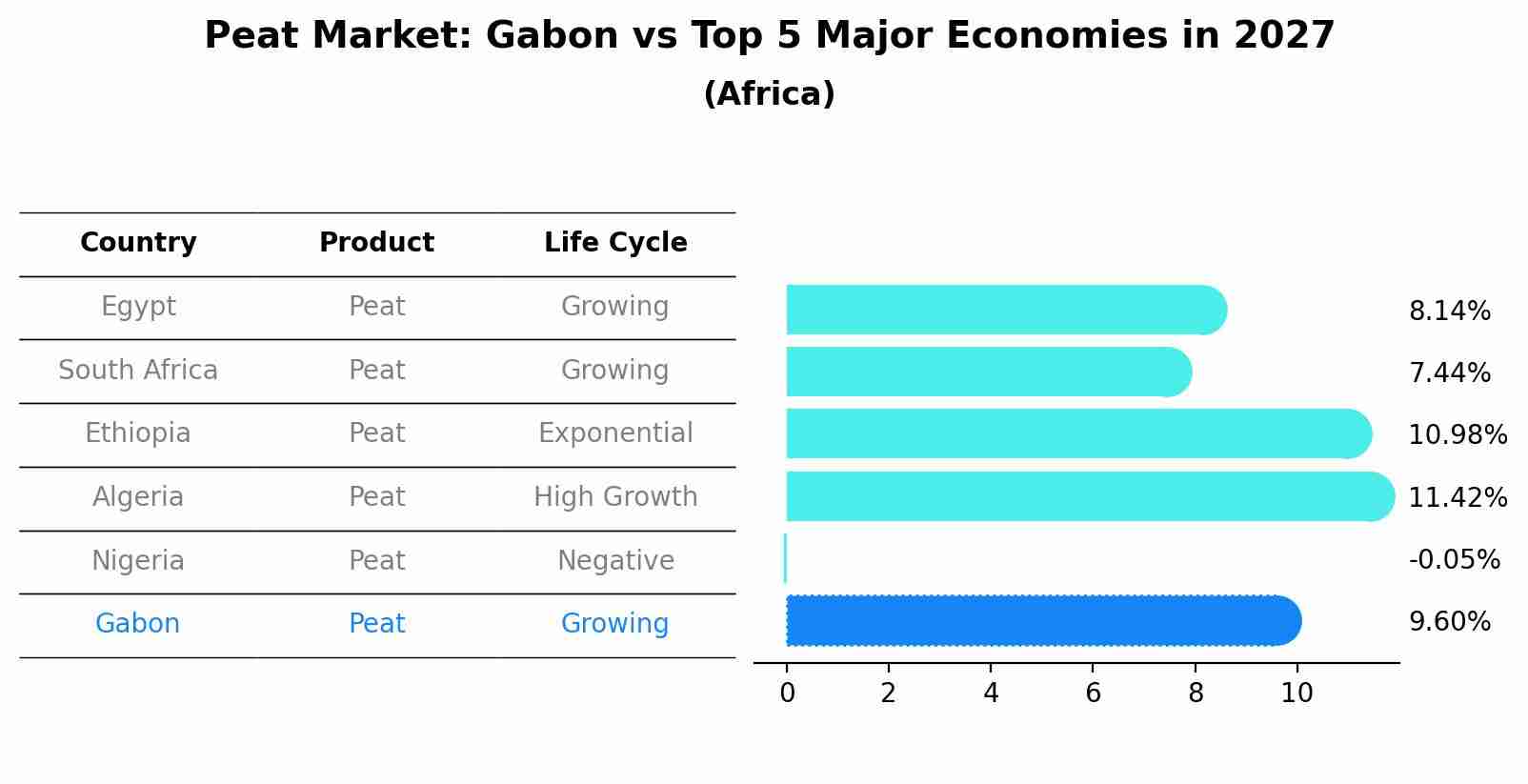 Peat Market: Gabon vs Top 5 Major Economies in 2027
(Africa)

| Country | Product | Life Cycle |
|---|---|---|
| Egypt | Peat | Growing |
| South Africa | Peat | Growing |
| Ethiopia | Peat | Exponential |
| Algeria | Peat | High Growth |
| Nigeria | Peat | Negative |
| Gabon | Peat | Growing |

8.14%
7.44%
10.98%
11.42%
-0.05%
9.60%

0 2 4 6 8 10